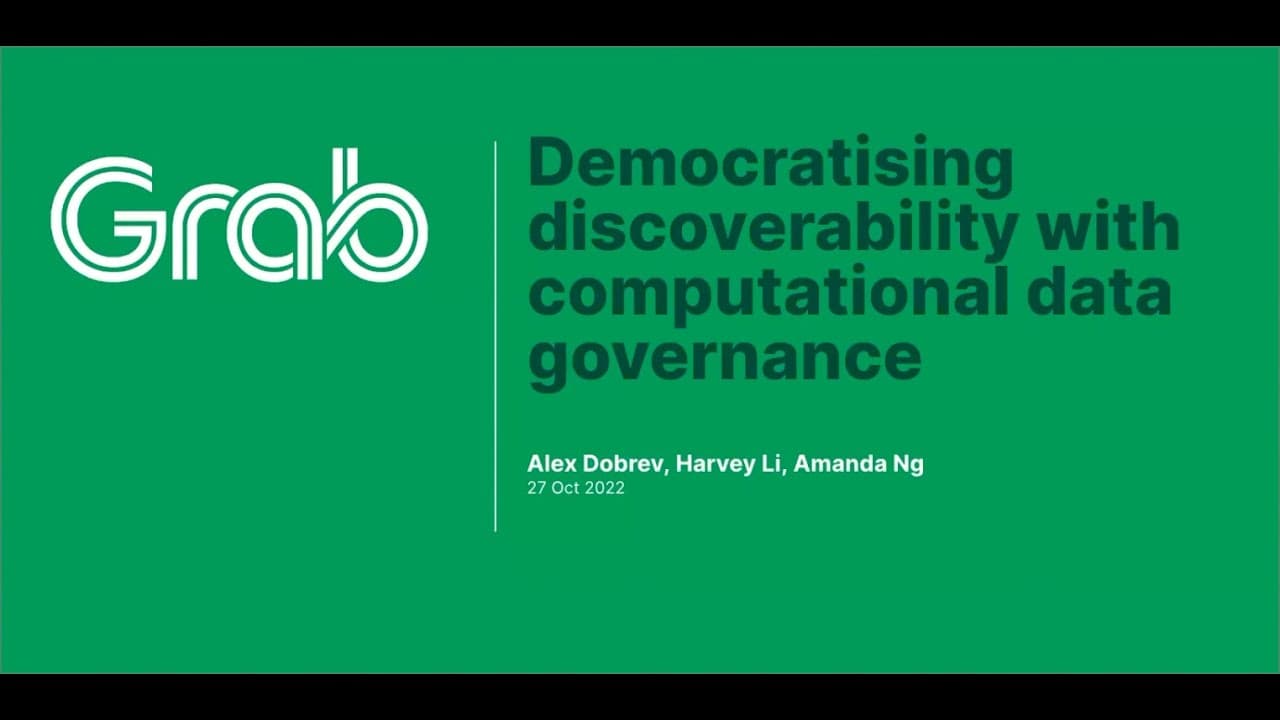 Grab

Democratising discoverability with computational data governance

Alex Dobrev, Harvey Li, Amanda Ng
27 Oct 2022